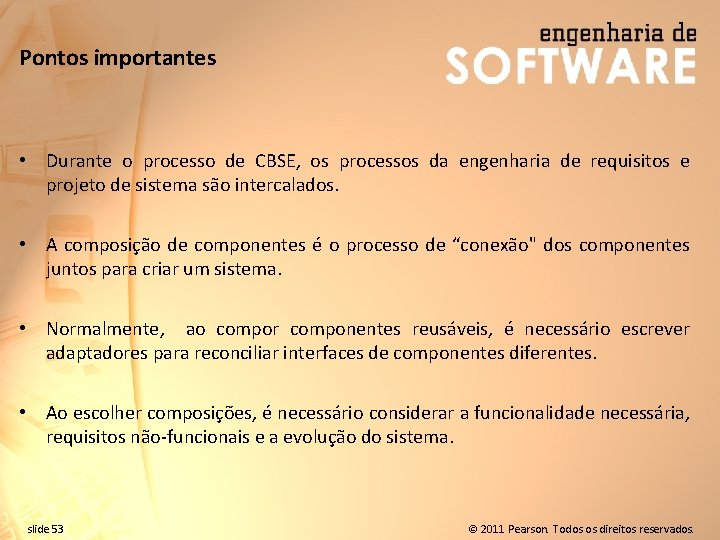 Pontos importantes

engenharia de
SOFTWARE

• Durante o processo de CBSE, os processos da engenharia de requisitos e projeto de sistema são intercalados.

• A composição de componentes é o processo de “conexão" dos componentes juntos para criar um sistema.

• Normalmente, ao compor componentes reusáveis, é necessário escrever adaptadores para reconciliar interfaces de componentes diferentes.

• Ao escolher composições, é necessário considerar a funcionalidade necessária, requisitos não-funcionais e a evolução do sistema.

slide 53

© 2011 Pearson. Todos os direitos reservados.